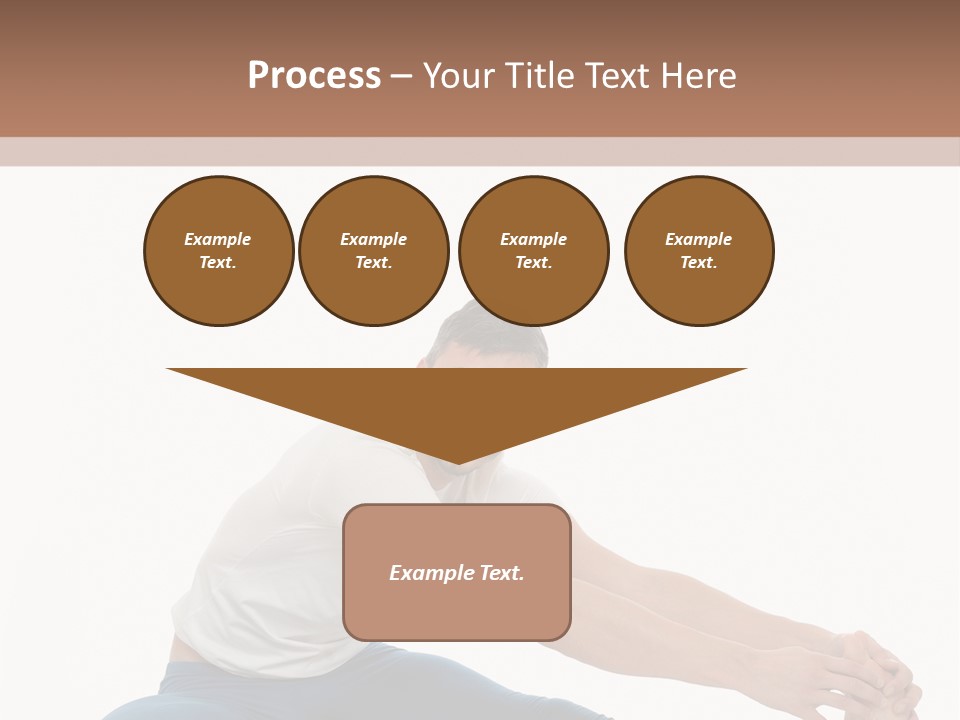 Process – Your Title Text Here

Example Text.

Example Text.

Example Text.

Example Text.

Example Text.